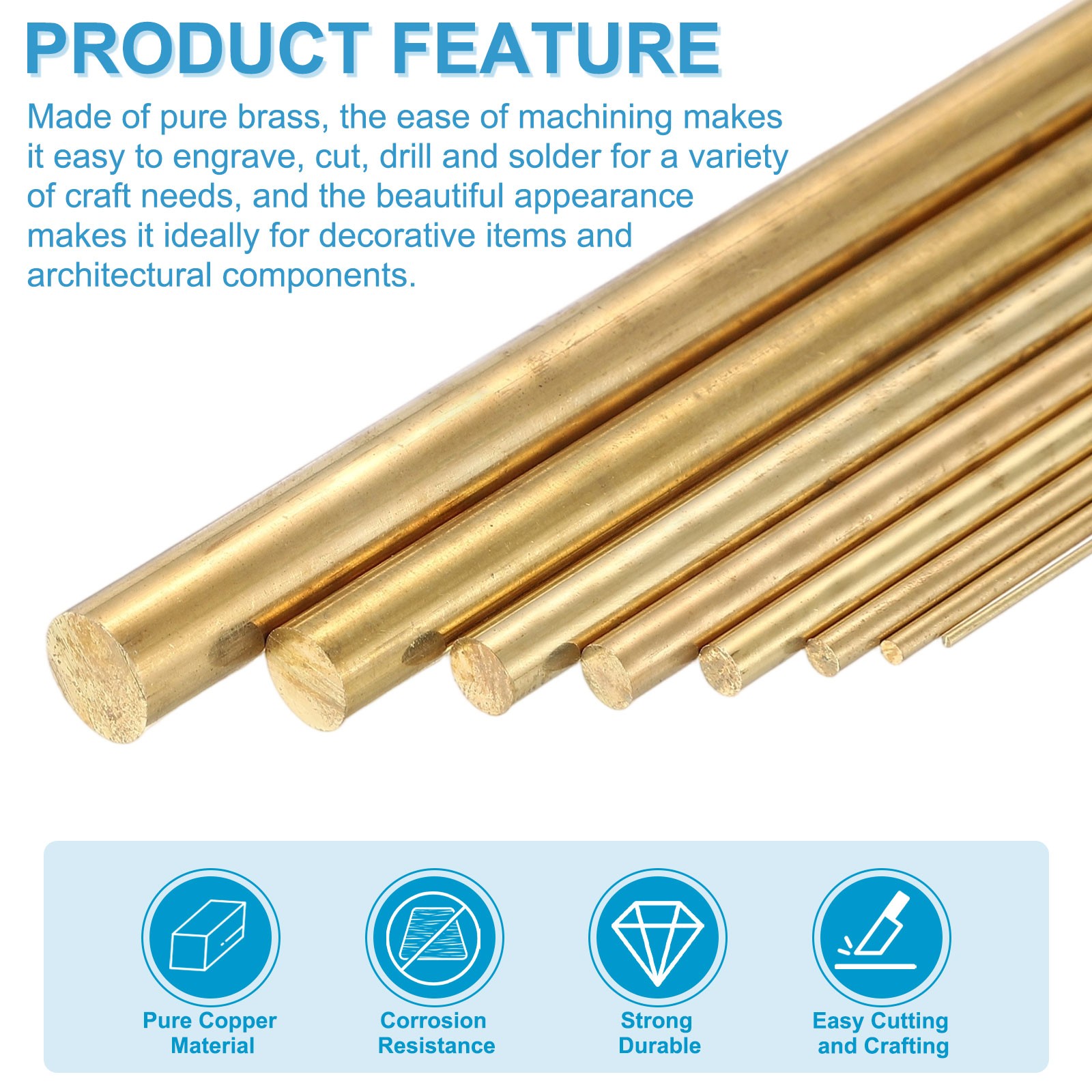 PRODUCT FEATURE

Made of pure brass, the ease of machining makes it easy to engrave, cut, drill and solder for a variety of craft needs, and the beautiful appearance makes it ideally for decorative items and architectural components.

Pure Copper Material

Corrosion Resistance

Strong Durable

Easy Cutting and Crafting